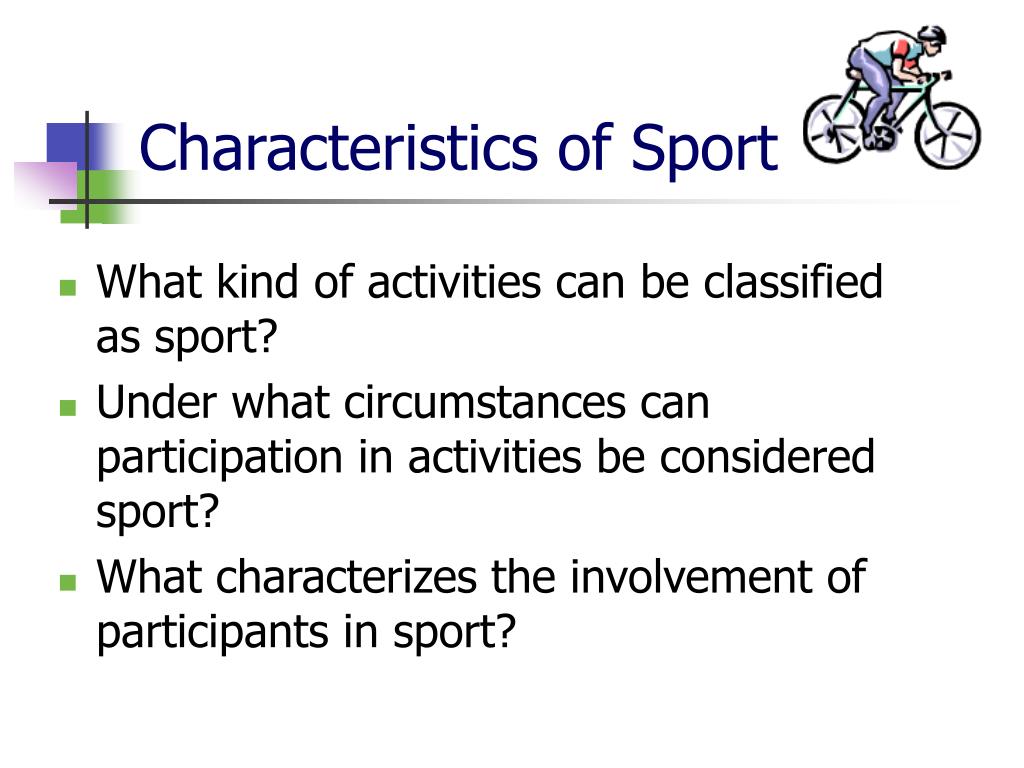 Characteristics of Sport

- What kind of activities can be classified as sport?
- Under what circumstances can participation in activities be considered sport?
- What characterizes the involvement of participants in sport?